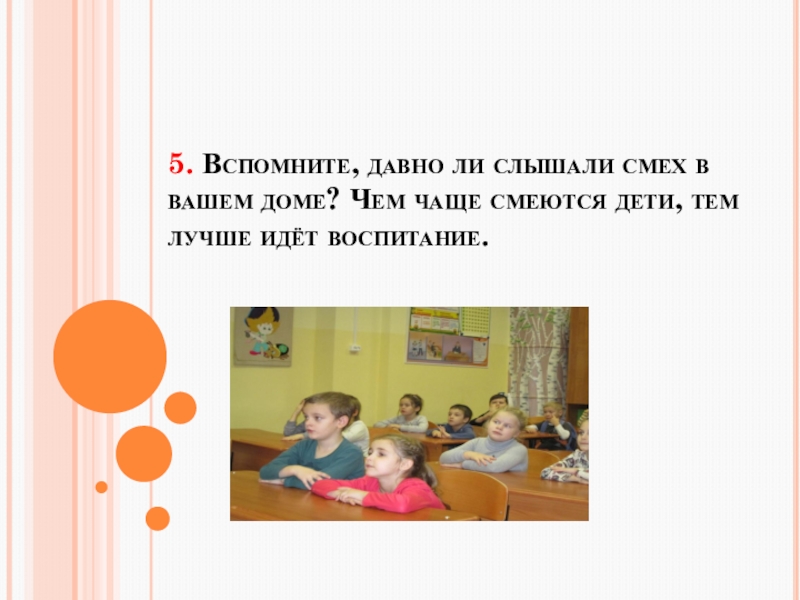 5. Вспомните, давно ли слышали смех в вашем доме? Чем чаще смеются дети, тем лучше идёт воспитание.